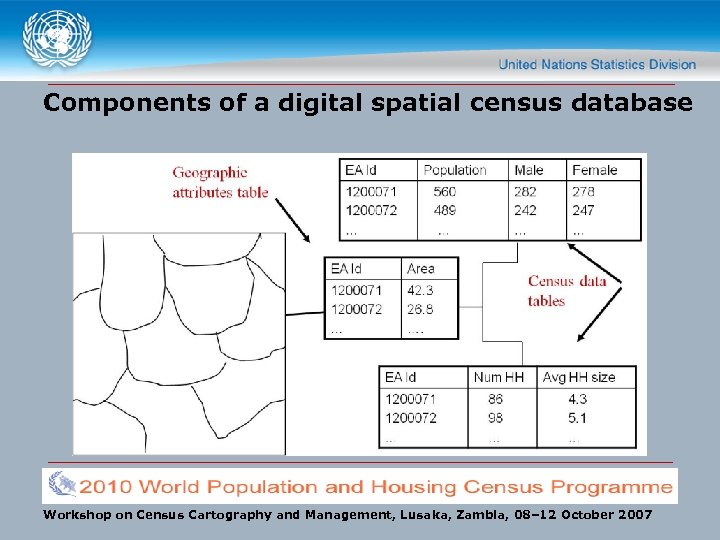 United Nations Statistics Division

Components of a digital spatial census database

Geographic attributes table

| EA Id | Population | Male | Female |
|---|---|---|---|
| 1200071 | 560 | 282 | 278 |
| 1200072 | 489 | 242 | 247 |
| ... | ... | ... | ... |

| EA Id | Area |
|---|---|
| 1200071 | 42.3 |
| 1200072 | 26.8 |
| ... | .... |

Census data tables

| EA Id | Num HH | Avg HH size |
|---|---|---|
| 1200071 | 86 | 4.3 |
| 1200072 | 98 | 5.1 |
| ... | ... | ... |

2010 World Population and Housing Census Programme

Workshop on Census Cartography and Management, Lusaka, Zambia, 08–12 October 2007